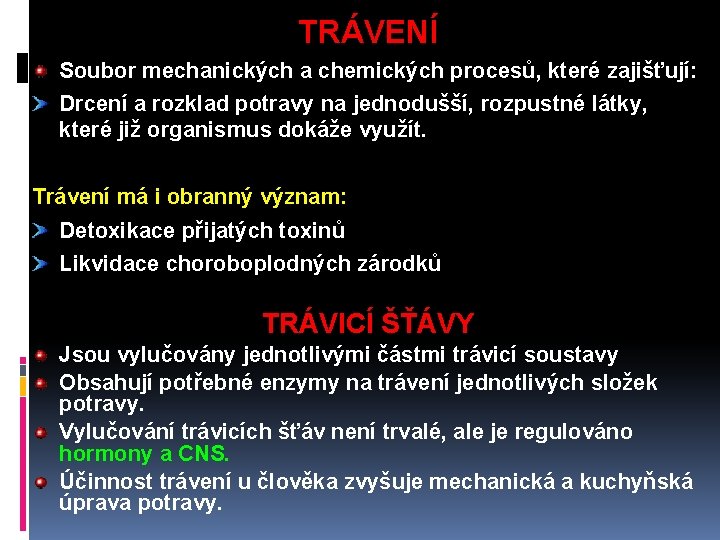 TRÁVENÍ

Soubor mechanických a chemických procesů, které zajišťují:

Drcení a rozklad potravy na jednodušší, rozpustné látky, které již organismus dokáže využít.

Trávení má i obranný význam:

Detoxikace přijatých toxinů

Likvidace choroboplodných zárodků

TRÁVICÍ ŠŤÁVY

Jsou vylučovány jednotlivými částmi trávicí soustavy

Obsahují potřebné enzymy na trávení jednotlivých složek potravy.

Vylučování trávicích šťáv není trvalé, ale je regulováno hormony a CNS.

Účinnost trávení u člověka zvyšuje mechanická a kuchyňská úprava potravy.